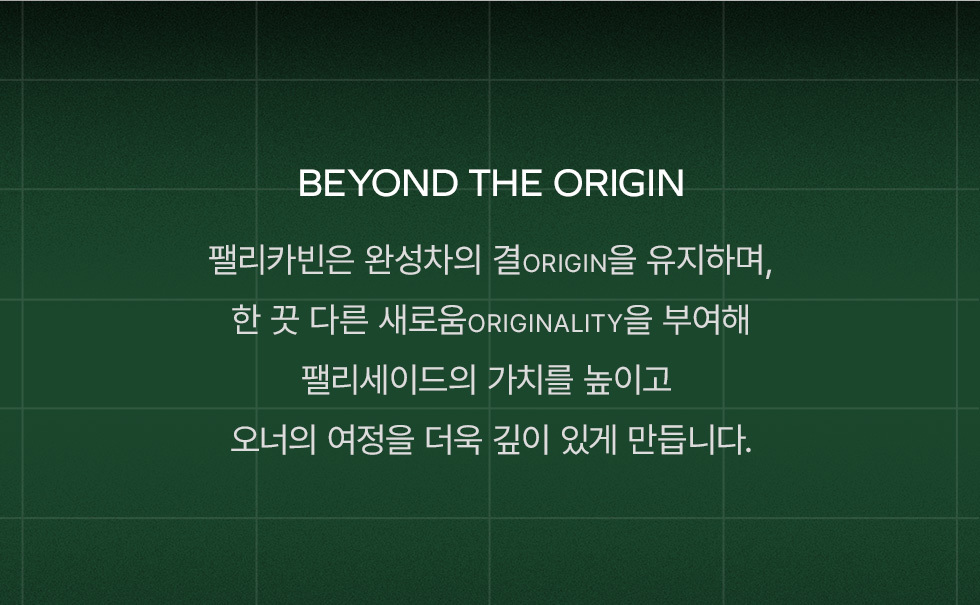 BEYOND THE ORIGIN

팰리카빈은 완성차의 결ORIGIN을 유지하며,
한 끗 다른 새로움ORIGINALITY을 부여해
팰리세이드의 가치를 높이고
오너의 여정을 더욱 깊이 있게 만듭니다.